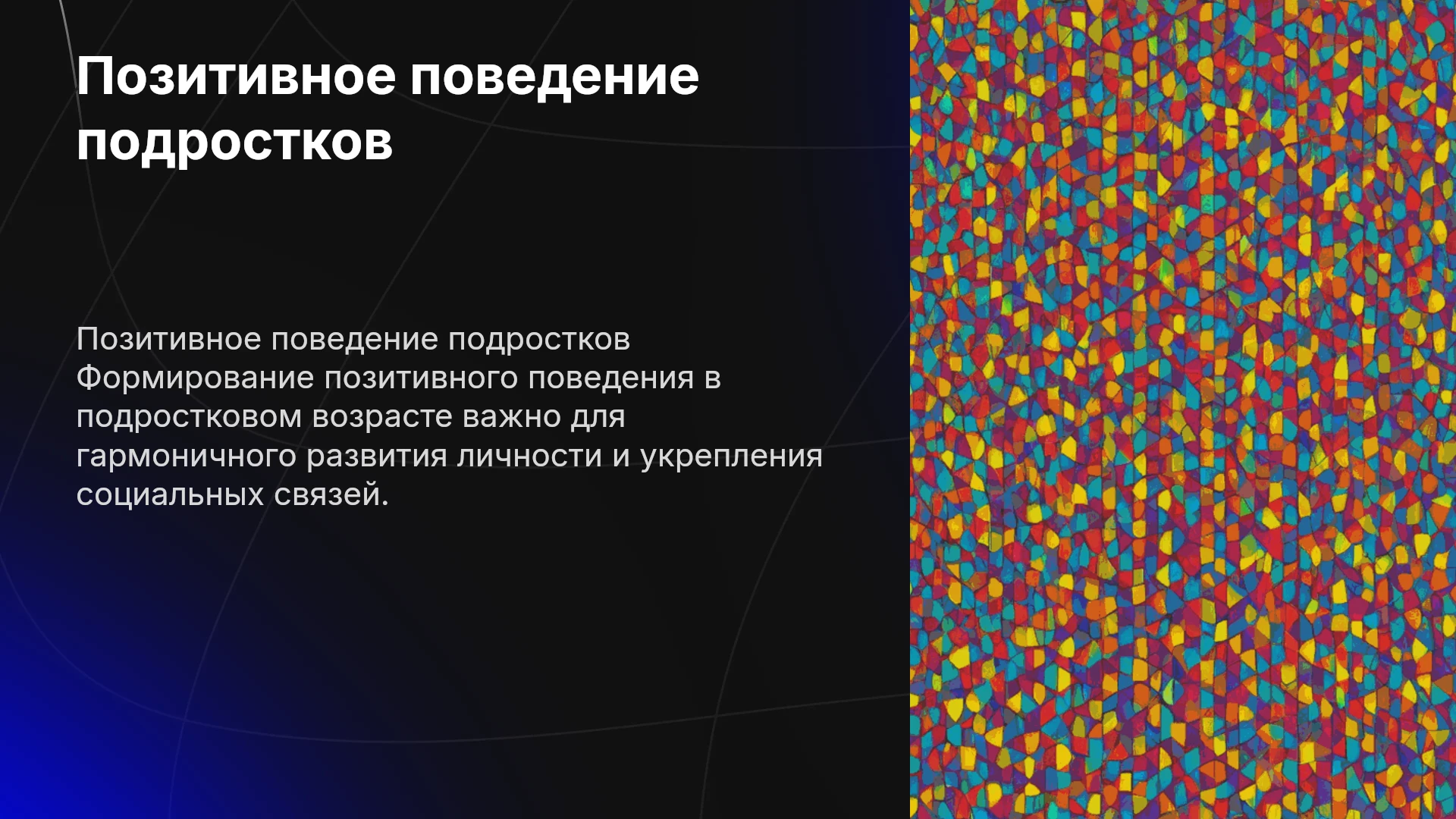 Позитивное поведение подростков

Позитивное поведение подростков Формирование позитивного поведения в подростковом возрасте важно для гармоничного развития личности и укрепления социальных связей.